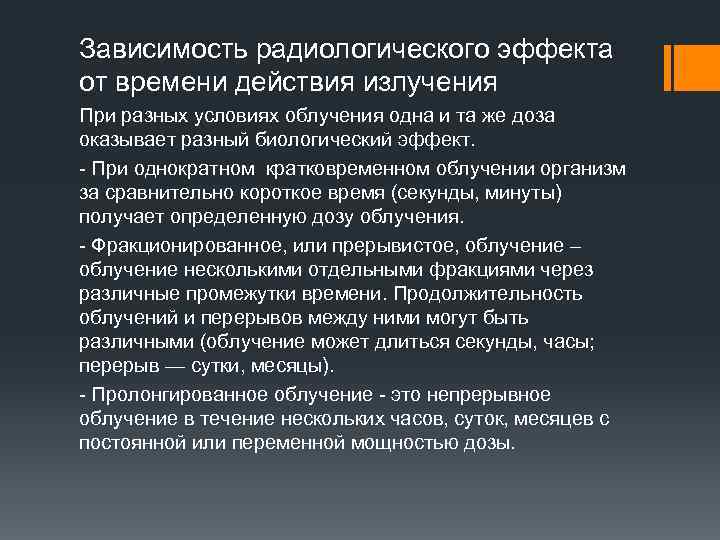 Зависимость радиологического эффекта от времени действия излучения

При разных условиях облучения одна и та же доза оказывает разный биологический эффект.

- При однократном  кратковременном облучении организм за сравнительно короткое время (секунды, минуты) получает определенную дозу облучения.

- Фракционированное, или прерывистое, облучение – облучение несколькими отдельными фракциями через различные промежутки времени. Продолжительность облучений и перерывов между ними могут быть различными (облучение может длиться секунды, часы; перерыв — сутки, месяцы).

- Пролонгированное облучение - это непрерывное облучение в течение нескольких часов, суток, месяцев с постоянной или переменной мощностью дозы.